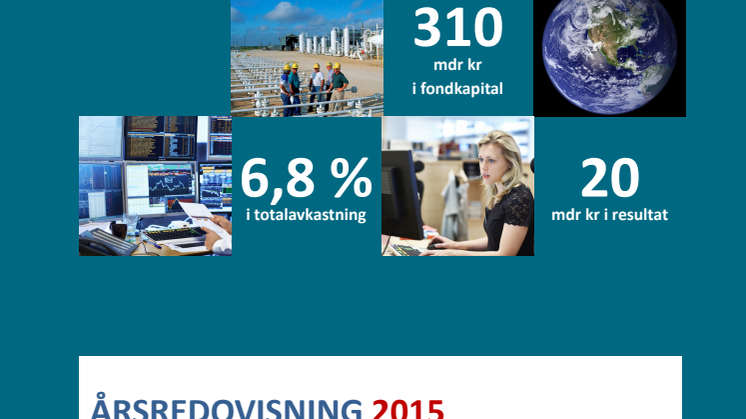 310
mdr kr
i fondkapital

6,8 %
i totalavkastning

20
mdr kr i resultat

ÅRSREDOVISNING 2015